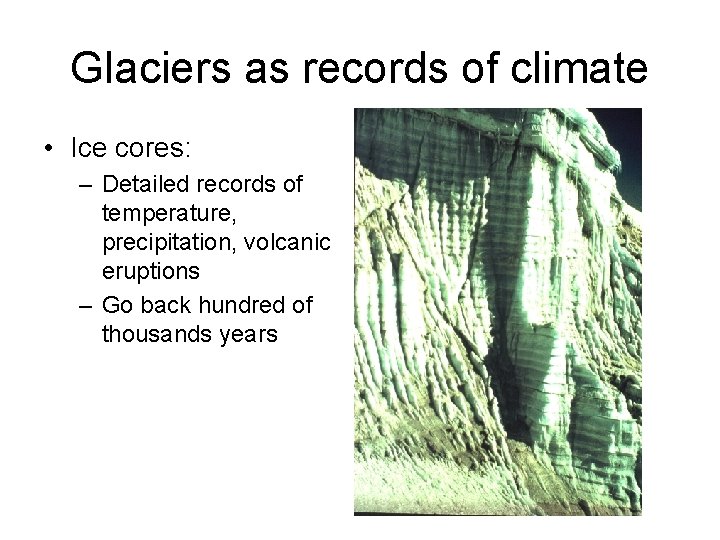 Glaciers as records of climate

• Ice cores:
– Detailed records of temperature, precipitation, volcanic eruptions
– Go back hundred of thousands years